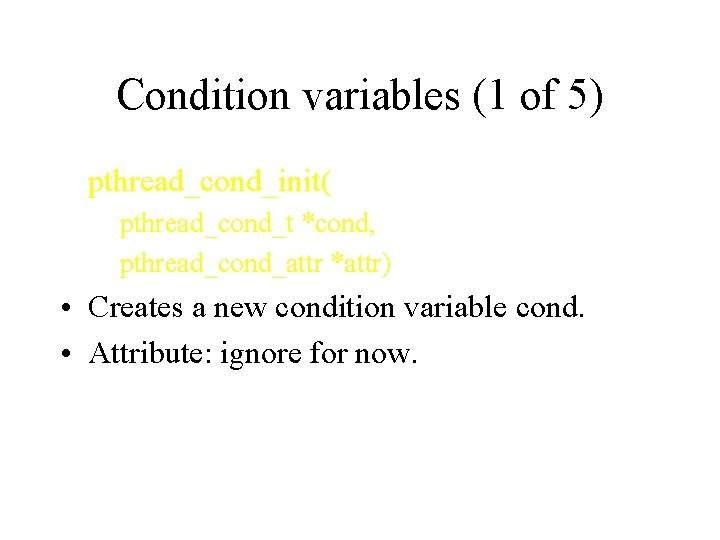 Condition variables (1 of 5)

pthread_cond_init(
pthread_cond_t *cond,
pthread_cond_attr *attr)

• Creates a new condition variable cond.
• Attribute: ignore for now.